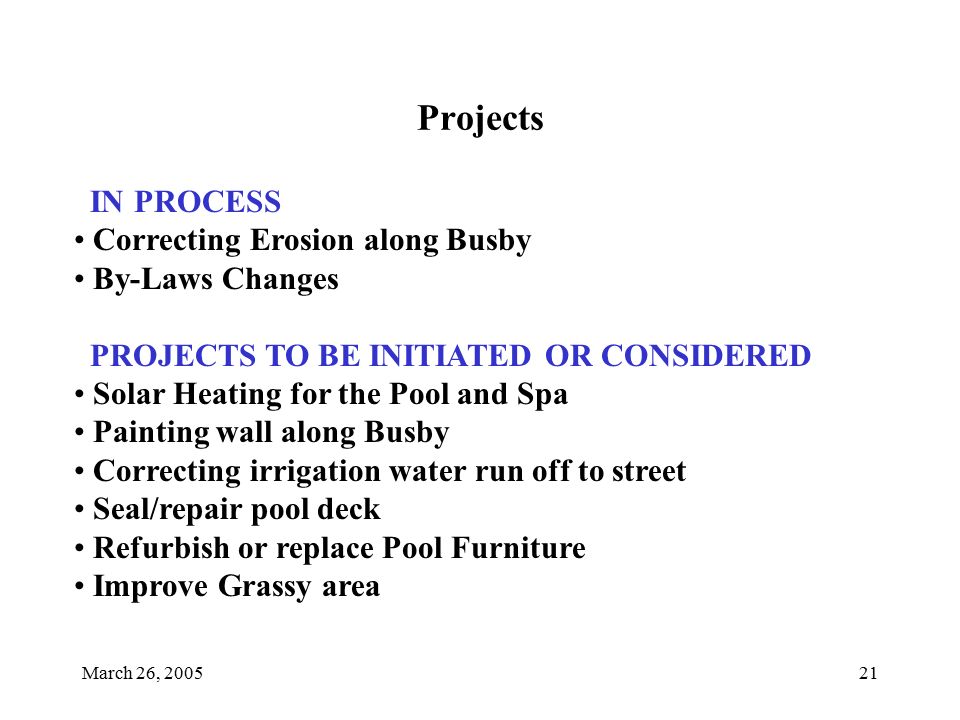 Projects

IN PROCESS
• Correcting Erosion along Busby
• By-Laws Changes

PROJECTS TO BE INITIATED OR CONSIDERED
• Solar Heating for the Pool and Spa
• Painting wall along Busby
• Correcting irrigation water run off to street
• Seal/repair pool deck
• Refurbish or replace Pool Furniture
• Improve Grassy area

March 26, 2005

21